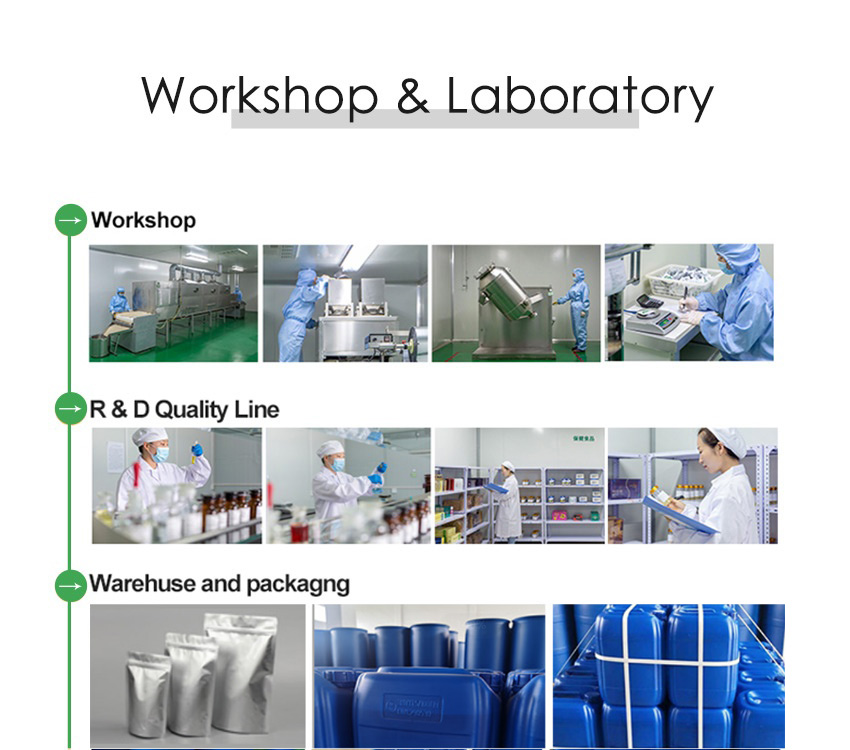 Workshop & Laboratory

Workshop

R & D Quality Line

保健食品

Warehuse and packagng